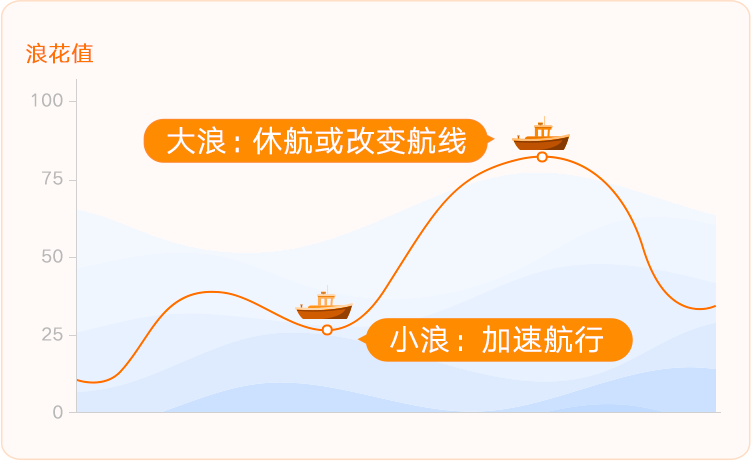 浪花值

100

75

50

25

0

大浪：休航或改变航线

小浪：加速航行